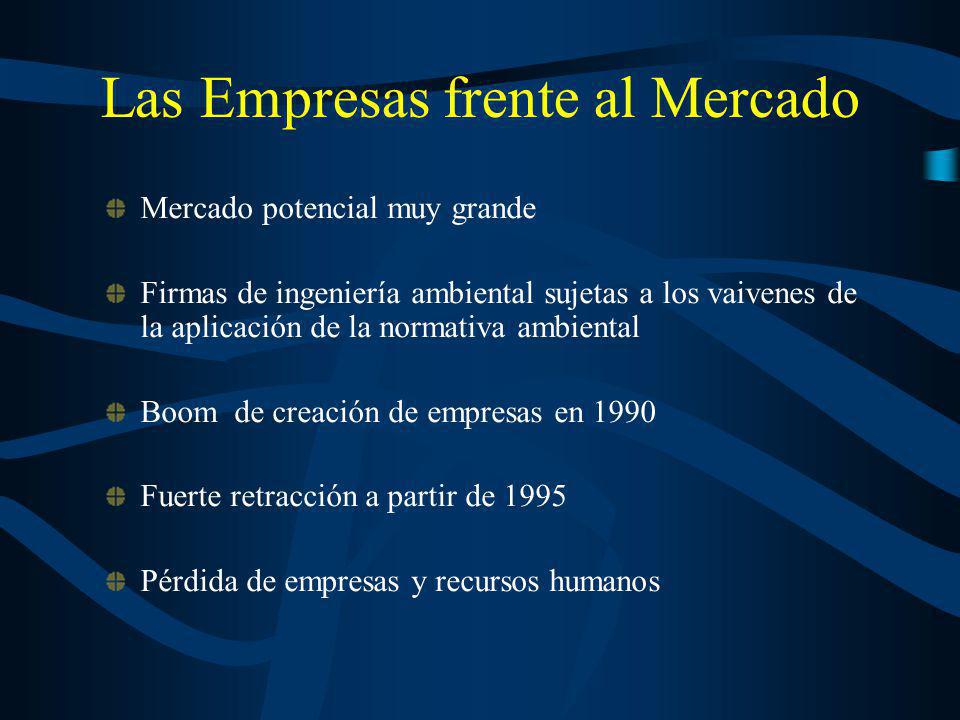 Las Empresas frente al Mercado

Mercado potencial muy grande

Firmas de ingeniería ambiental sujetas a los vaivenes de la aplicación de la normativa ambiental

Boom de creación de empresas en 1990

Fuerte retracción a partir de 1995

Pérdida de empresas y recursos humanos